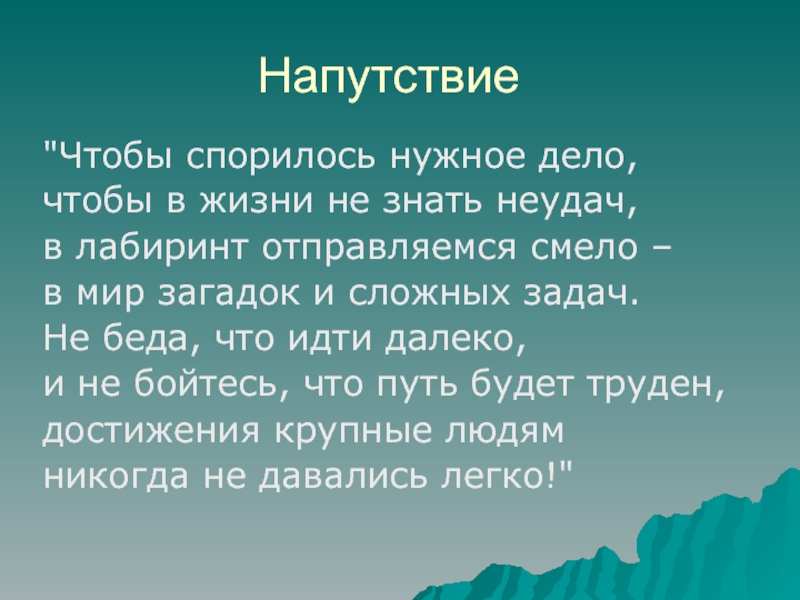 Напутствие

"Чтобы спорилось нужное дело,
чтобы в жизни не знать неудач,
в лабиринт отправляемся смело –
в мир загадок и сложных задач.
Не беда, что идти далеко,
и не бойтесь, что путь будет труден,
достижения крупные людям
никогда не давались легко!"